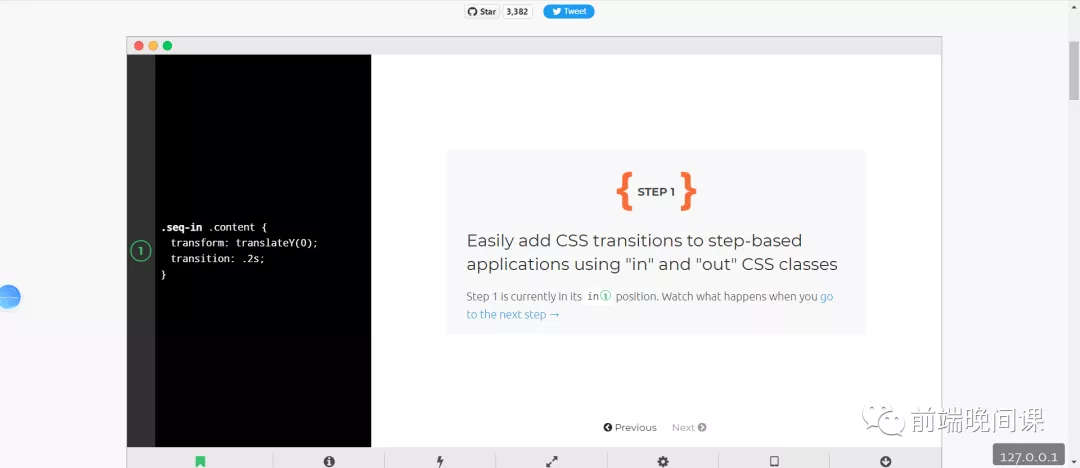 Star 3,382 Tweet

1

.seq-in .content {
  transform: translateY(0);
  transition: .2s;
}

{ STEP 1 }

Easily add CSS transitions to step-based applications using "in" and "out" CSS classes

Step 1 is currently in its in① position. Watch what happens when you go to the next step →

Previous Next

前端晚间课

127.0.0.1